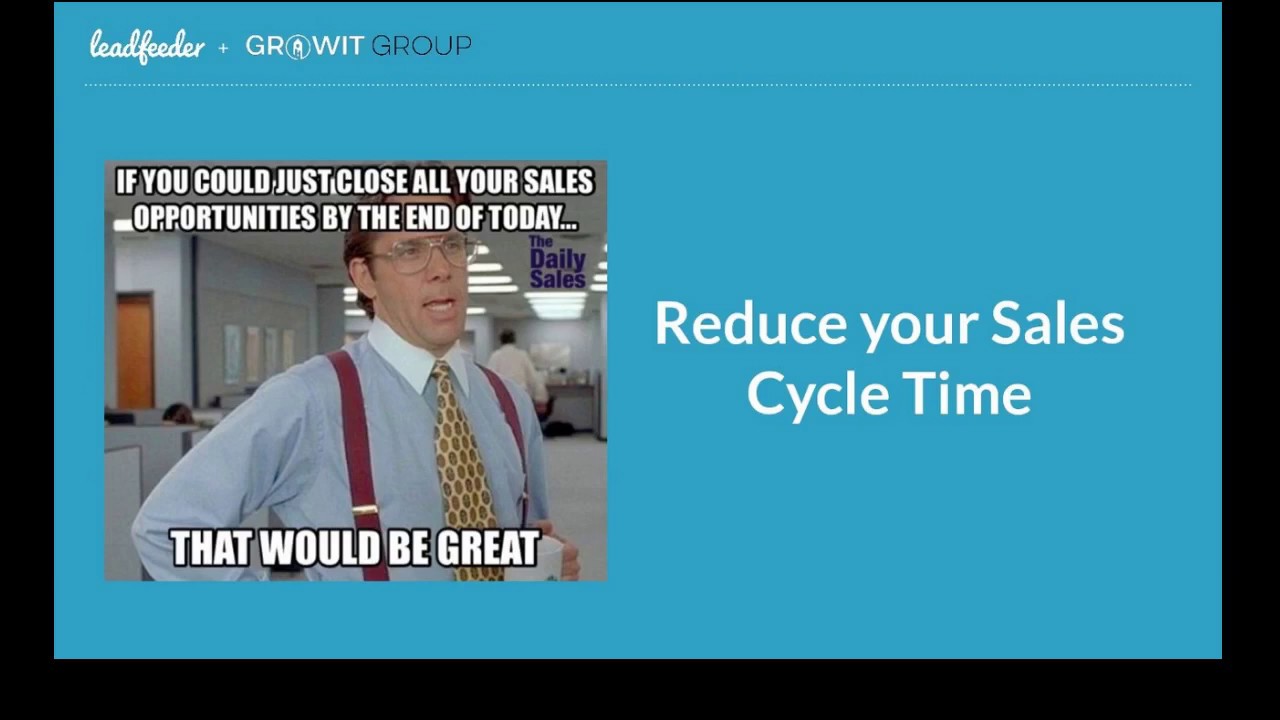 leadfeeder + GROWIT GROUP

IF YOU COULD JUST CLOSE ALL YOUR SALES OPPORTUNITIES BY THE END OF TODAY...

The Daily Sales

THAT WOULD BE GREAT

Reduce your Sales Cycle Time